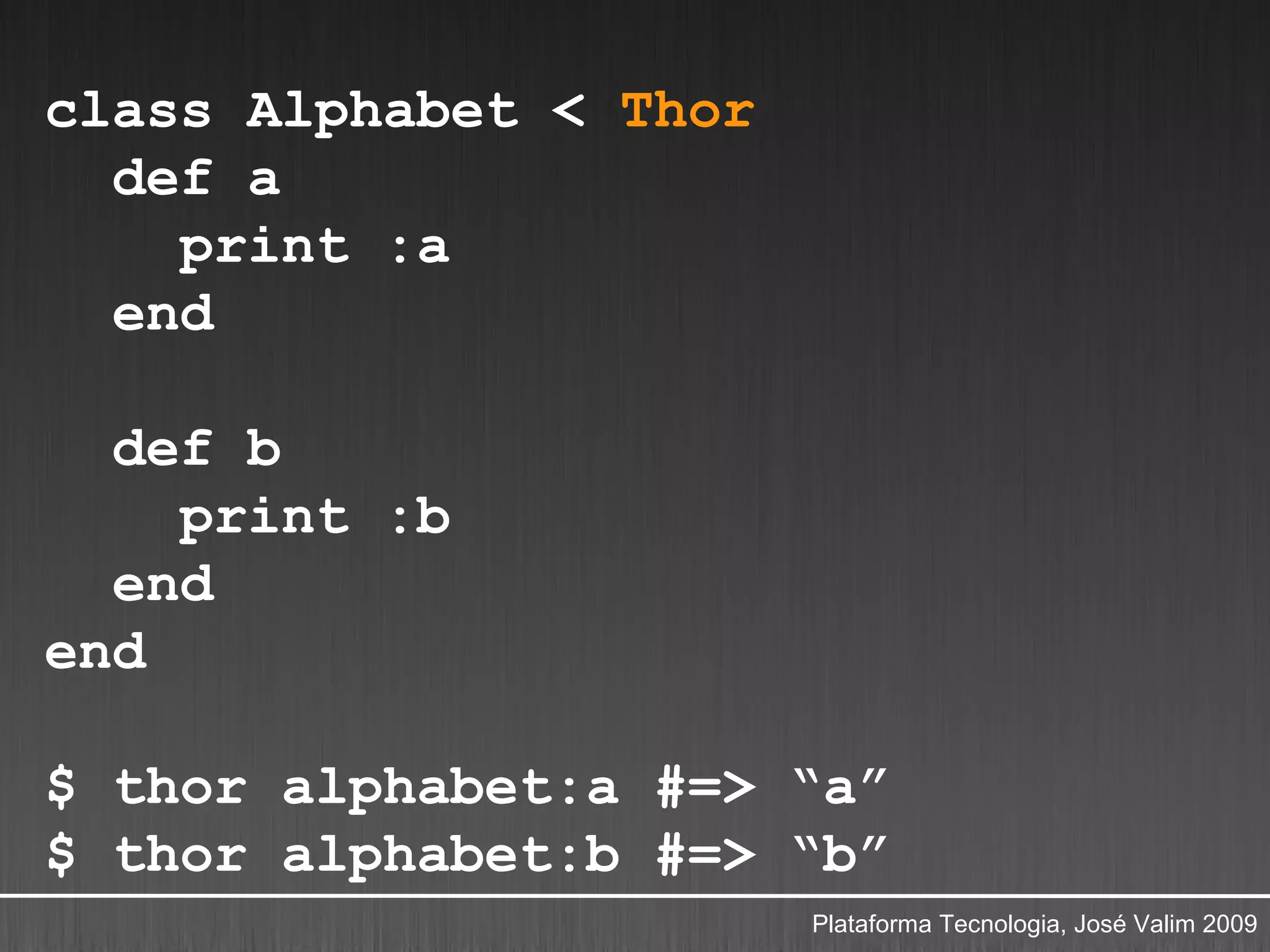 class Alphabet < Thor
  def a
    print :a
  end

  def b
    print :b
  end
end

$ thor alphabet:a #=> “a”
$ thor alphabet:b #=> “b”

Plataforma Tecnologia, José Valim 2009